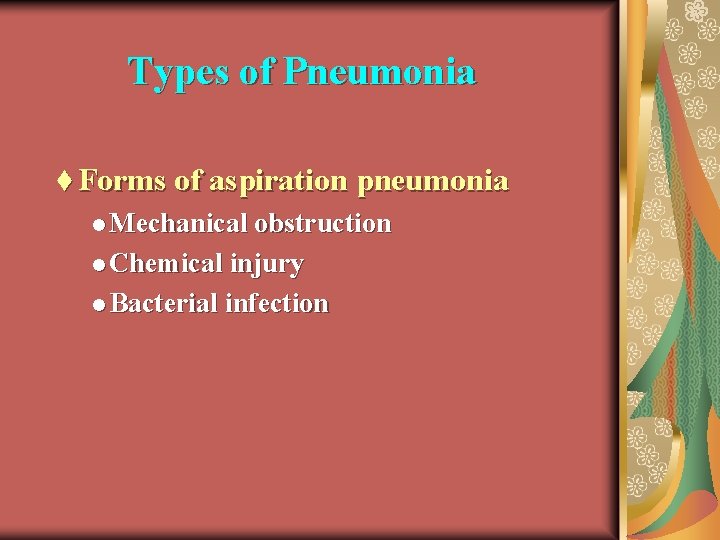 Types of Pneumonia

♦ Forms of aspiration pneumonia
● Mechanical obstruction
● Chemical injury
● Bacterial infection